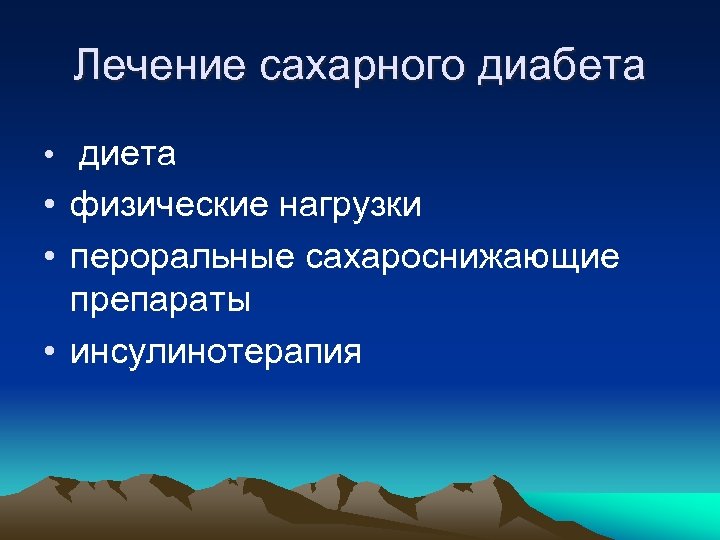 Лечение сахарного диабета

• диета
• физические нагрузки
• пероральные сахароснижающие препараты
• инсулинотерапия